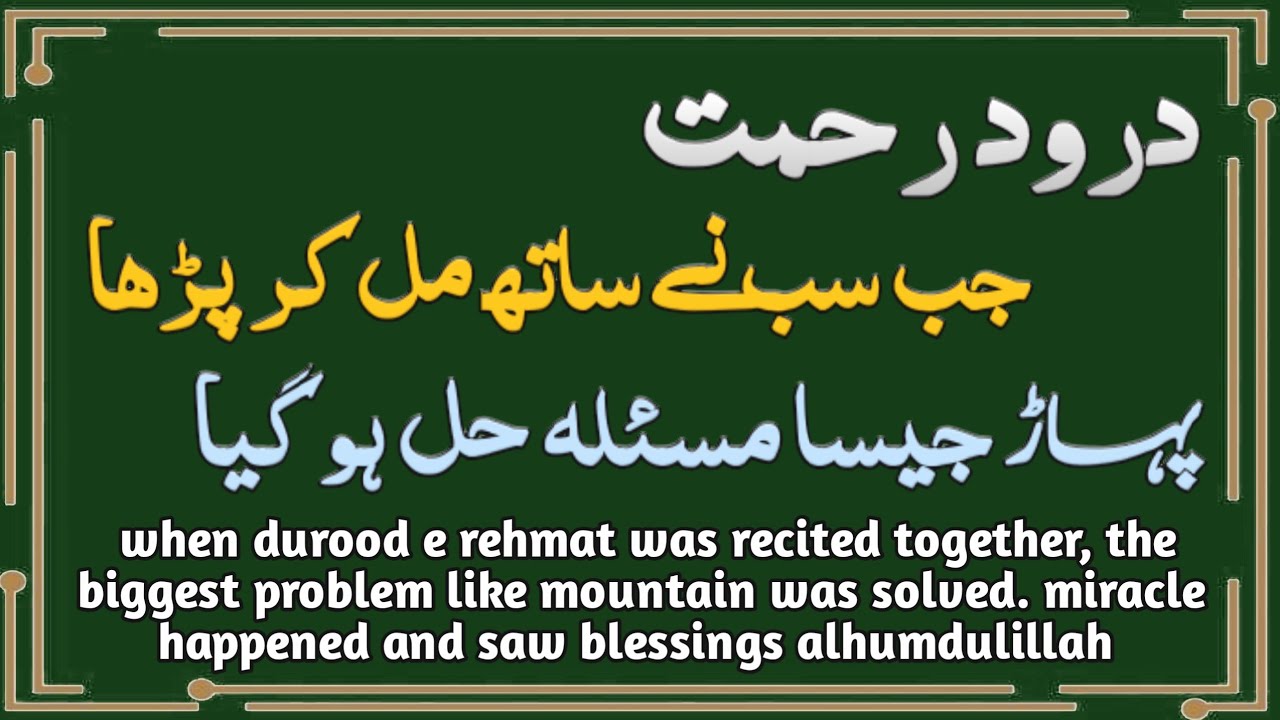 درود رحمت

جب سب نے ساتھ مل کر پڑھا

پہاڑ جیسا مسئلہ حل ہو گیا

when durood e rehmat was recited together, the biggest problem like mountain was solved. miracle happened and saw blessings alhumdulillah